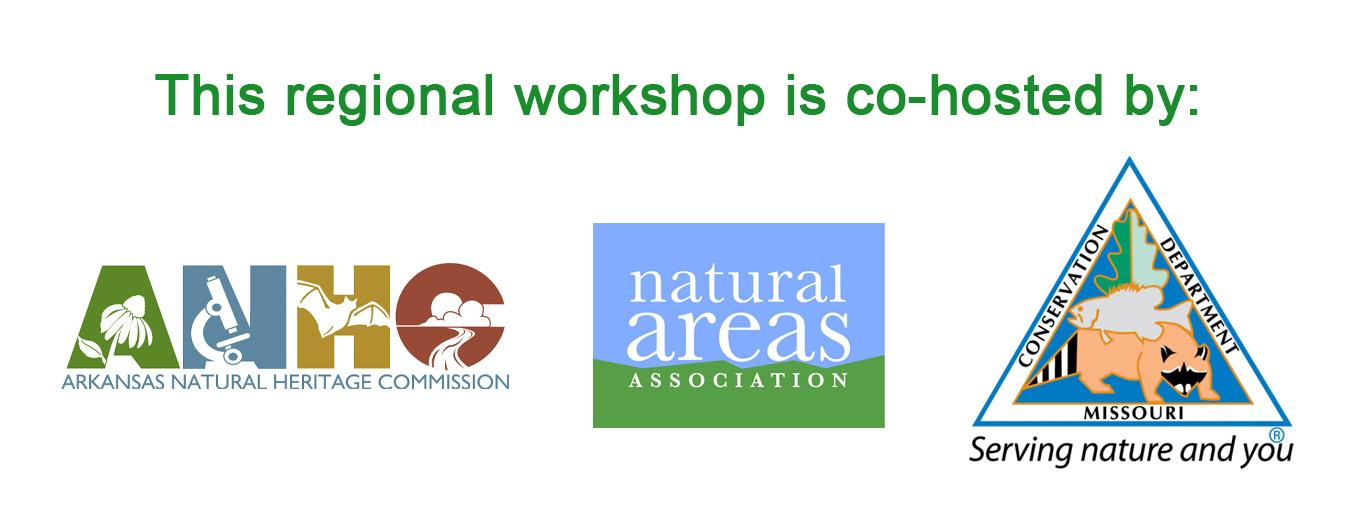 This regional workshop is co-hosted by:

ANHC
ARKANSAS NATURAL HERITAGE COMMISSION

natural areas
ASSOCIATION

CONSERVATION DEPARTMENT
MISSOURI
Serving nature and you®